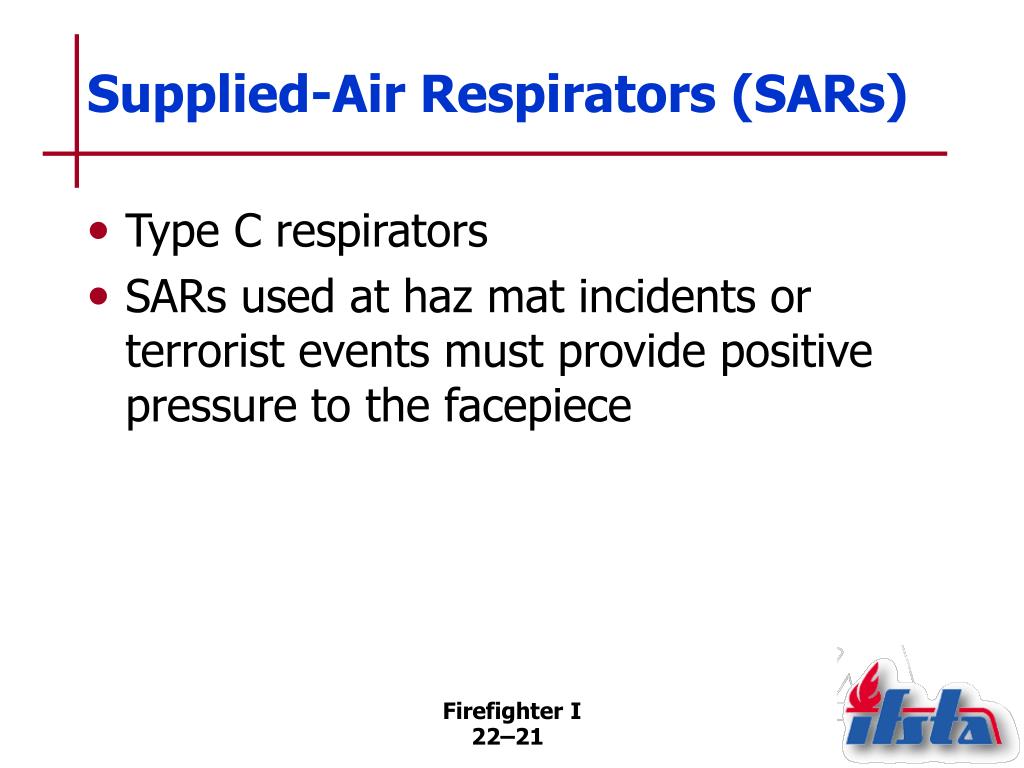 Supplied-Air Respirators (SARs)

• Type C respirators
• SARs used at haz mat incidents or terrorist events must provide positive pressure to the facepiece

Firefighter I
22–21

ifsta